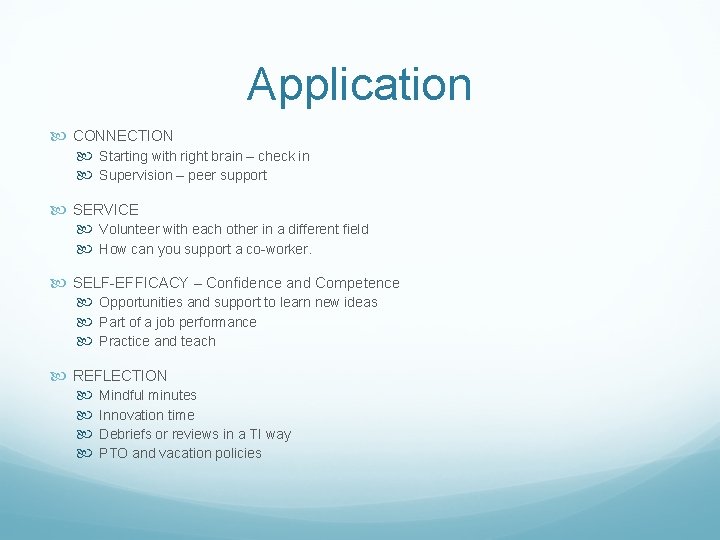 Application

CONNECTION
Starting with right brain – check in
Supervision – peer support

SERVICE
Volunteer with each other in a different field
How can you support a co-worker.

SELF-EFFICACY – Confidence and Competence
Opportunities and support to learn new ideas
Part of a job performance
Practice and teach

REFLECTION
Mindful minutes
Innovation time
Debriefs or reviews in a TI way
PTO and vacation policies